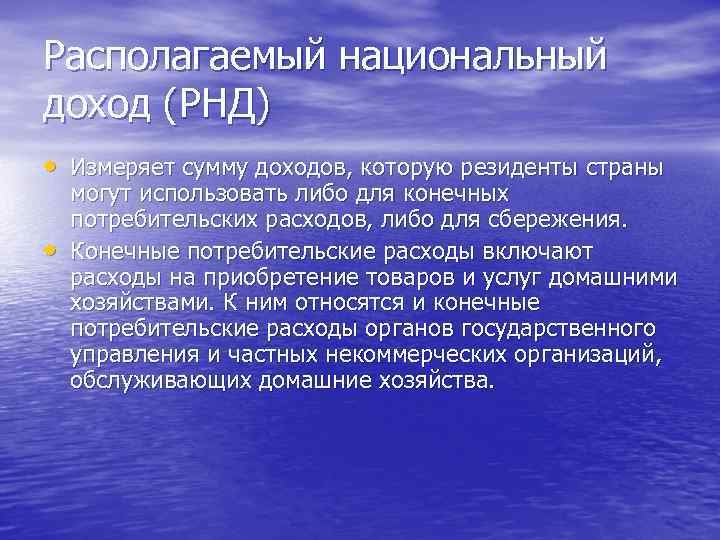 Располагаемый национальный доход (РНД)

• Измеряет сумму доходов, которую резиденты страны могут использовать либо для конечных потребительских расходов, либо для сбережения.

• Конечные потребительские расходы включают расходы на приобретение товаров и услуг домашними хозяйствами. К ним относятся и конечные потребительские расходы органов государственного управления и частных некоммерческих организаций, обслуживающих домашние хозяйства.